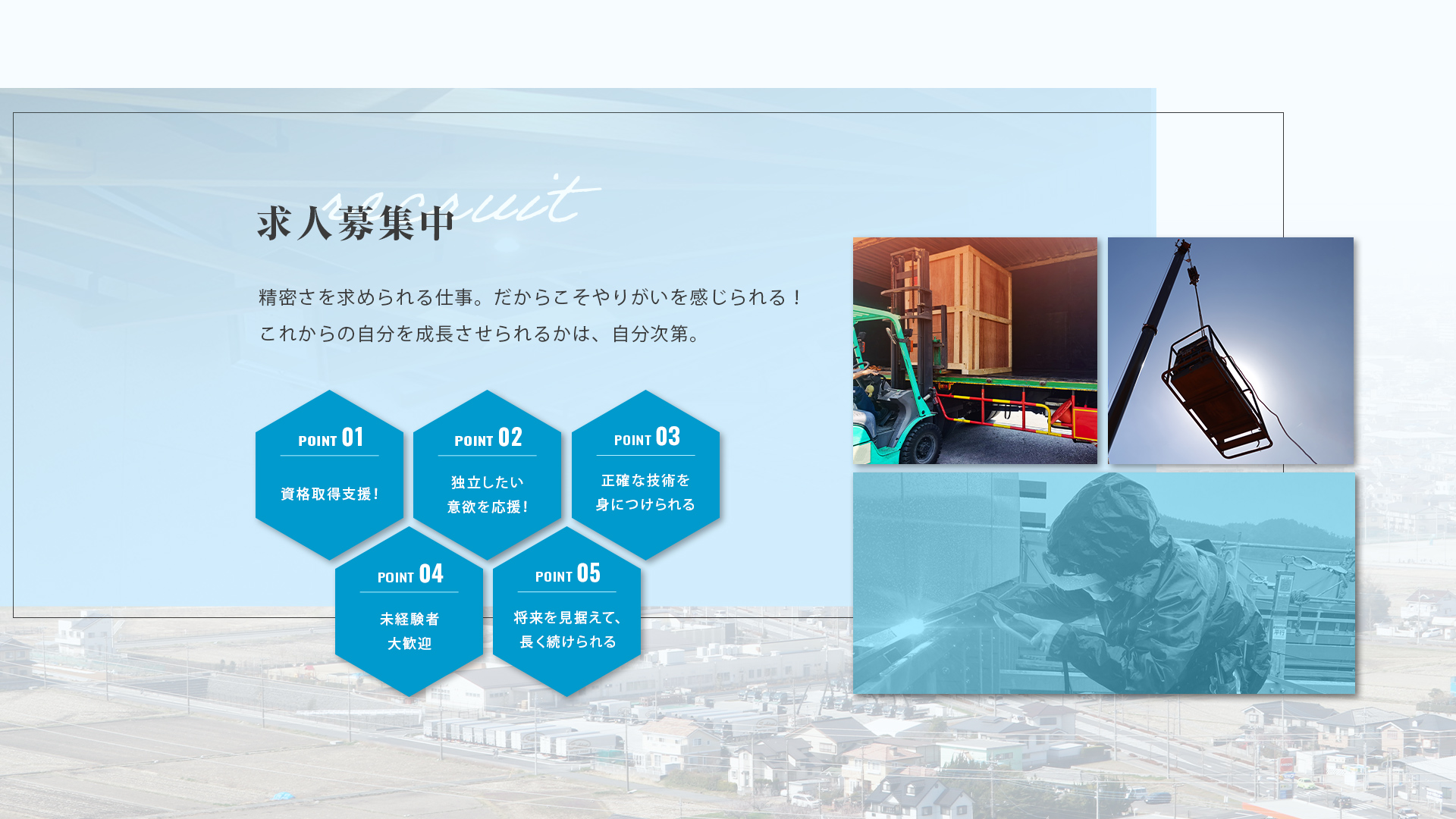 recruit

求人募集中

精密さを求められる仕事。だからこそやりがいを感じられる！
これからの自分を成長させられるかは、自分次第。

POINT 01
資格取得支援！

POINT 02
独立したい
意欲を応援！

POINT 03
正確な技術を
身につけられる

POINT 04
未経験者
大歓迎

POINT 05
将来を見据えて、
長く続けられる